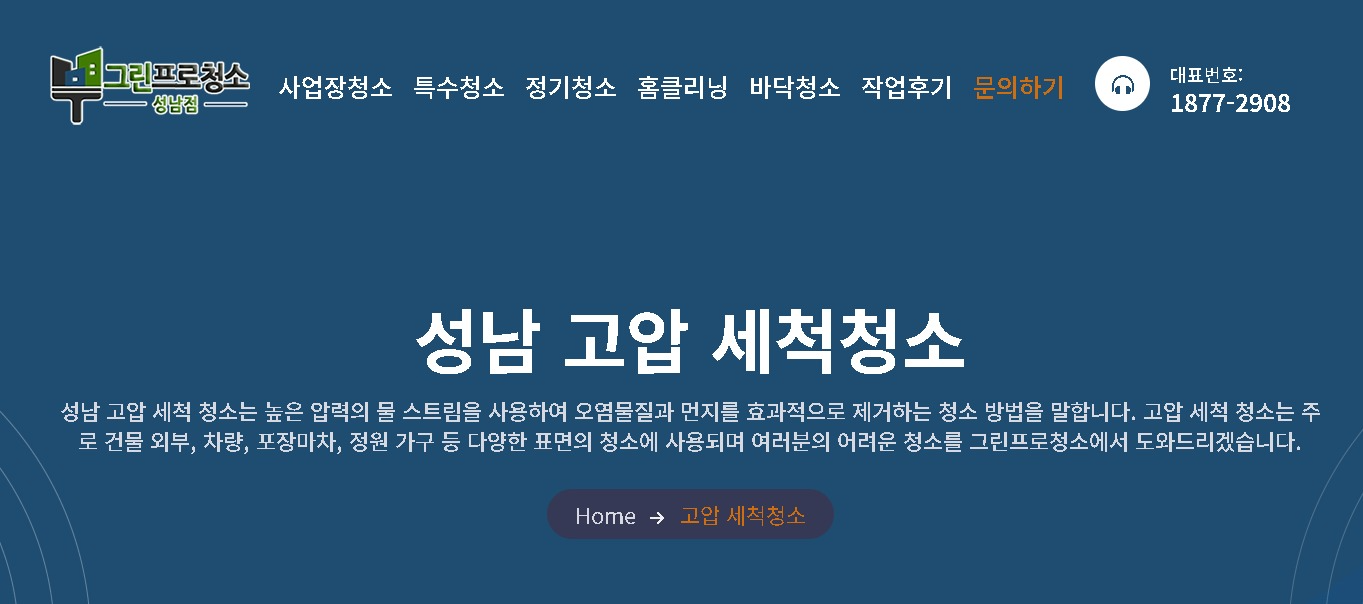 그린프로청소
성남점

사업장청소 특수청소 정기청소 홈클리닝 바닥청소 작업후기 문의하기

대표번호:
1877-2908

성남 고압 세척청소

성남 고압 세척 청소는 높은 압력의 물 스트림을 사용하여 오염물질과 먼지를 효과적으로 제거하는 청소 방법을 말합니다. 고압 세척 청소는 주로 건물 외부, 차량, 포장마차, 정원 가구 등 다양한 표면의 청소에 사용되며 여러분의 어려운 청소를 그린프로청소에서 도와드리겠습니다.

Home → 고압 세척청소